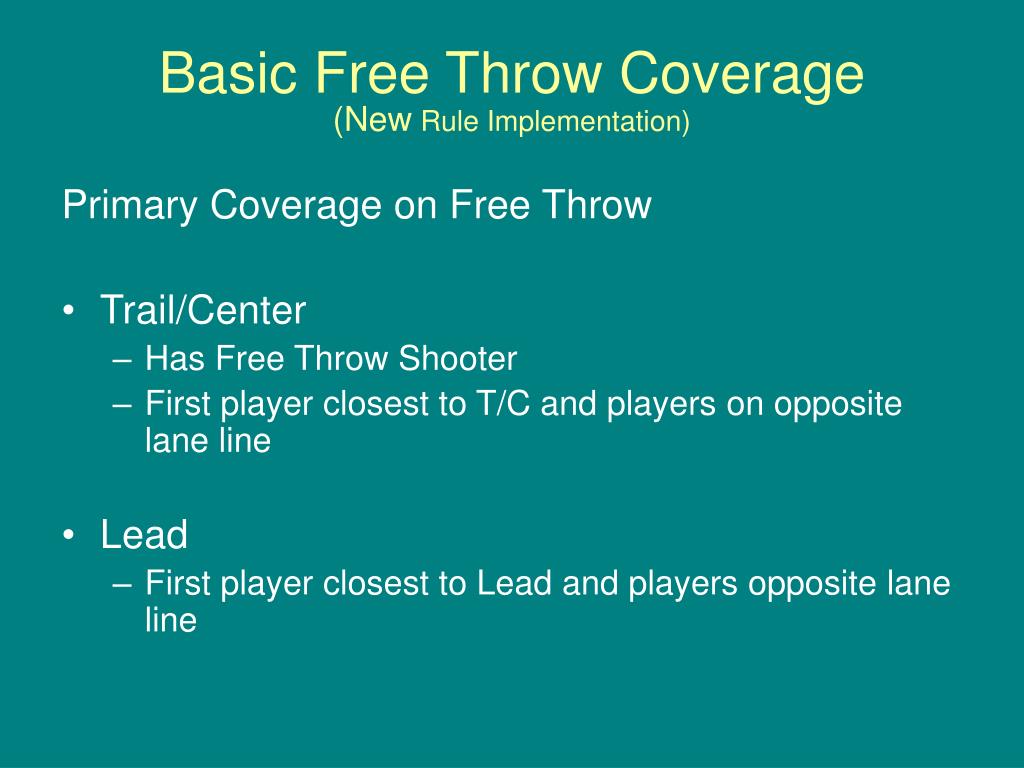 Basic Free Throw Coverage
(New Rule Implementation)

Primary Coverage on Free Throw

• Trail/Center
– Has Free Throw Shooter
– First player closest to T/C and players on opposite lane line

• Lead
– First player closest to Lead and players opposite lane line